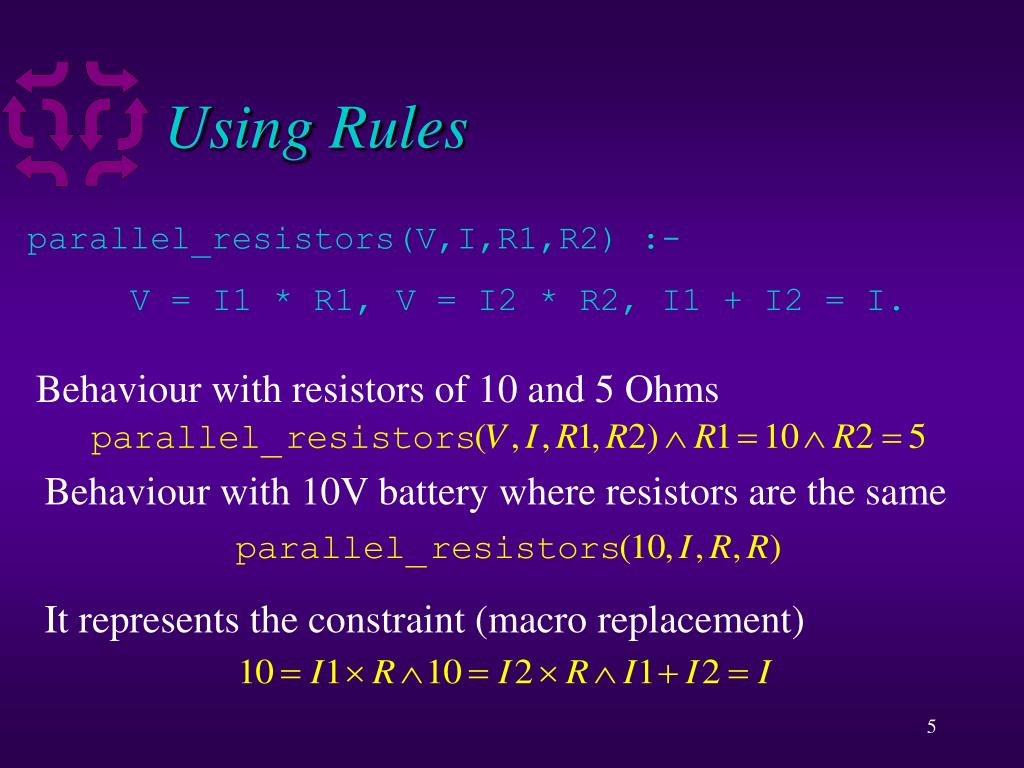 Using Rules

parallel_resistors(V,I,R1,R2) :-
V = I1 * R1, V = I2 * R2, I1 + I2 = I.

Behaviour with resistors of 10 and 5 Ohms
parallel_resistors$(V, I, R1, R2) \wedge R1 = 10 \wedge R2 = 5$

Behaviour with 10V battery where resistors are the same
parallel_resistors$(10, I, R, R)$

It represents the constraint (macro replacement)
$10 = I1 \times R \wedge 10 = I2 \times R \wedge I1 + I2 = I$

5